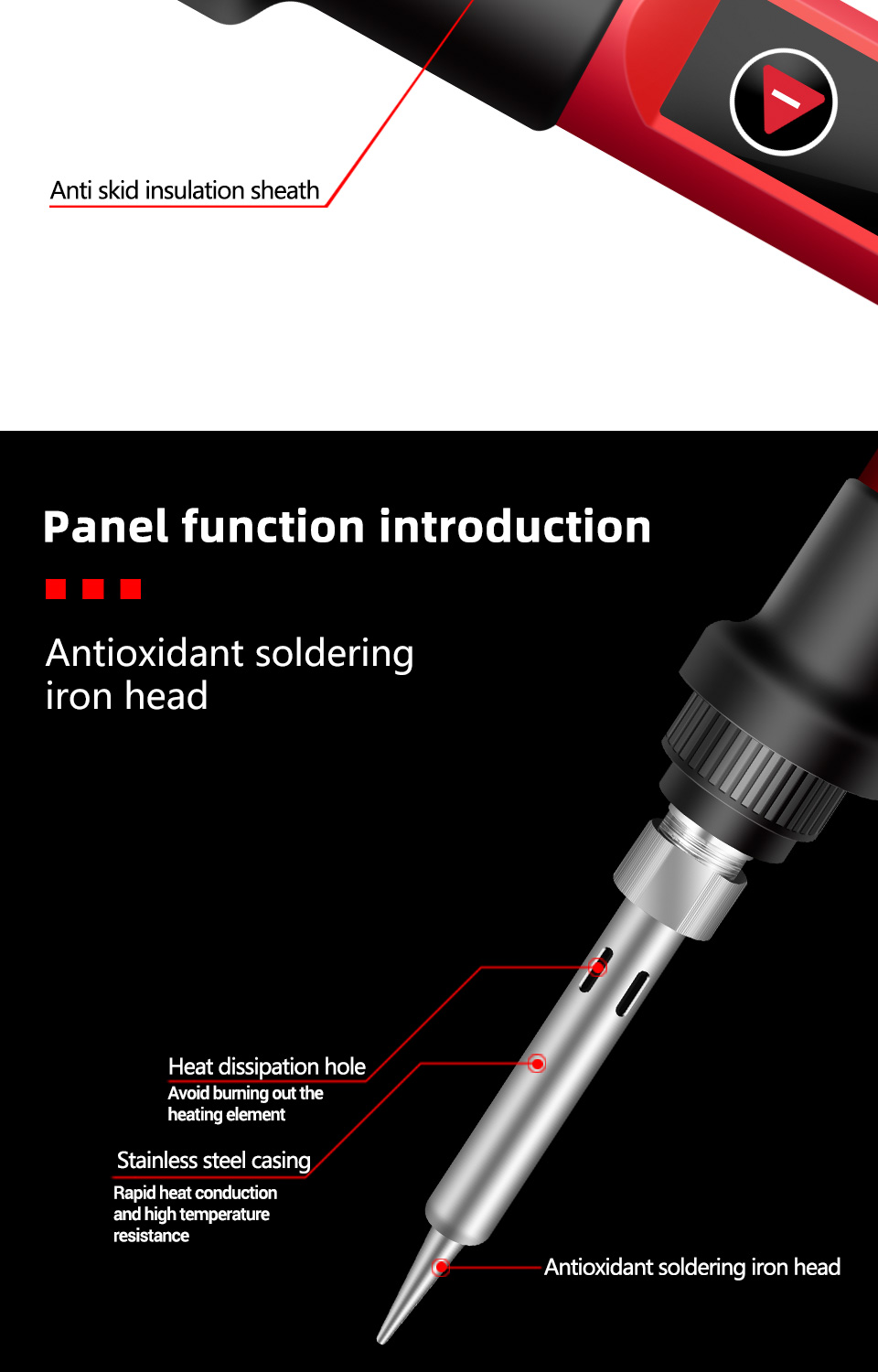 Anti skid insulation sheath

Panel function introduction

Antioxidant soldering iron head

Heat dissipation hole
Avoid burning out the heating element

Stainless steel casing
Rapid heat conduction and high temperature resistance

Antioxidant soldering iron head